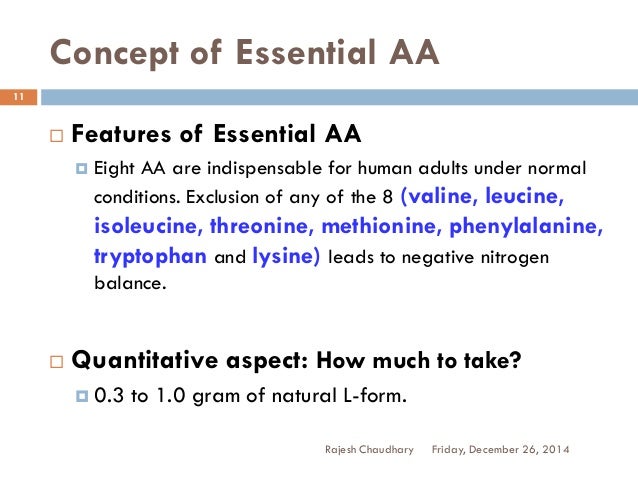 Concept of Essential AA

11

Features of Essential AA

Eight AA are indispensable for human adults under normal conditions. Exclusion of any of the 8 (valine, leucine, isoleucine, threonine, methionine, phenylalanine, tryptophan and lysine) leads to negative nitrogen balance.

Quantitative aspect: How much to take?

0.3 to 1.0 gram of natural L-form.

Rajesh Chaudhary Friday, December 26, 2014